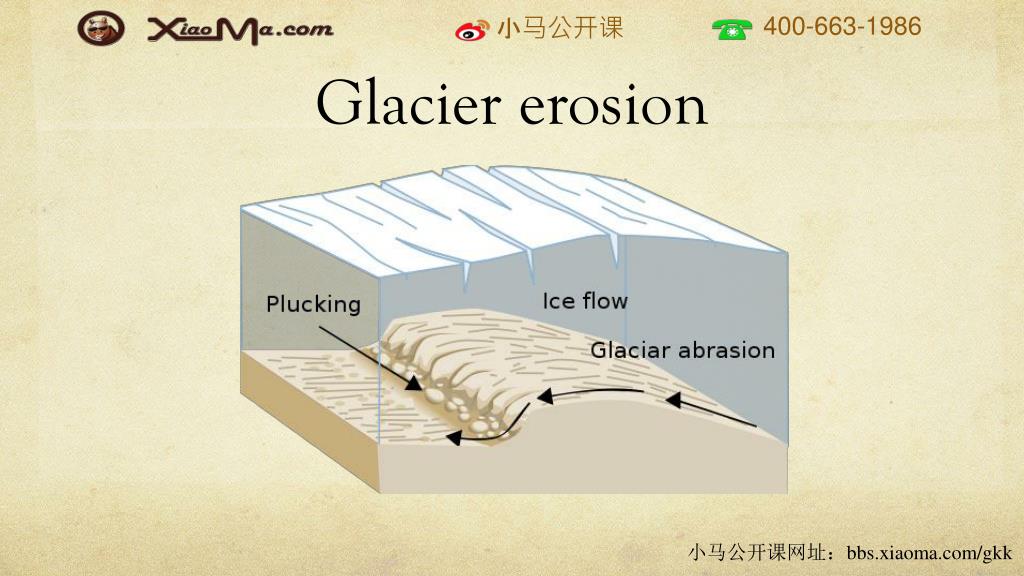 XiaoMa.com 小马公开课 400-663-1986

Glacier erosion

Plucking

Ice flow

Glaciar abrasion

小马公开课网址：bbs.xiaoma.com/gkk